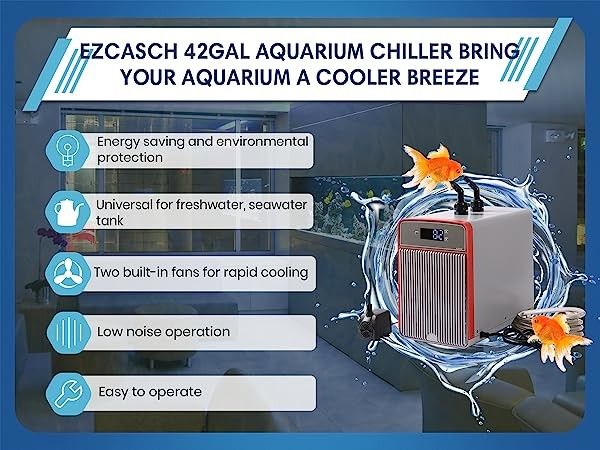 EZCASCH 42GAL AQUARIUM CHILLER BRING YOUR AQUARIUM A COOLER BREEZE

Energy saving and environmental protection

Universal for freshwater, seawater tank

Two built-in fans for rapid cooling

Low noise operation

Easy to operate

82